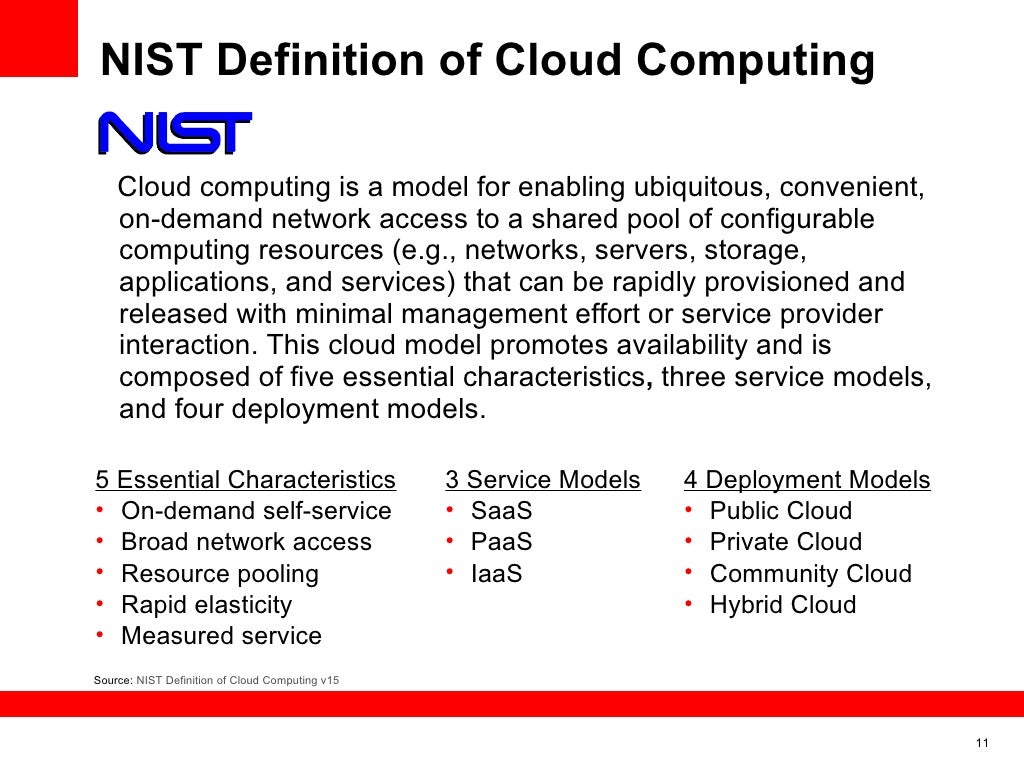 NIST Definition of Cloud Computing

NIST

Cloud computing is a model for enabling ubiquitous, convenient, on-demand network access to a shared pool of configurable computing resources (e.g., networks, servers, storage, applications, and services) that can be rapidly provisioned and released with minimal management effort or service provider interaction. This cloud model promotes availability and is composed of five essential characteristics, three service models, and four deployment models.

5 Essential Characteristics
• On-demand self-service
• Broad network access
• Resource pooling
• Rapid elasticity
• Measured service

3 Service Models
• SaaS
• PaaS
• IaaS

4 Deployment Models
• Public Cloud
• Private Cloud
• Community Cloud
• Hybrid Cloud

Source: NIST Definition of Cloud Computing v15

11